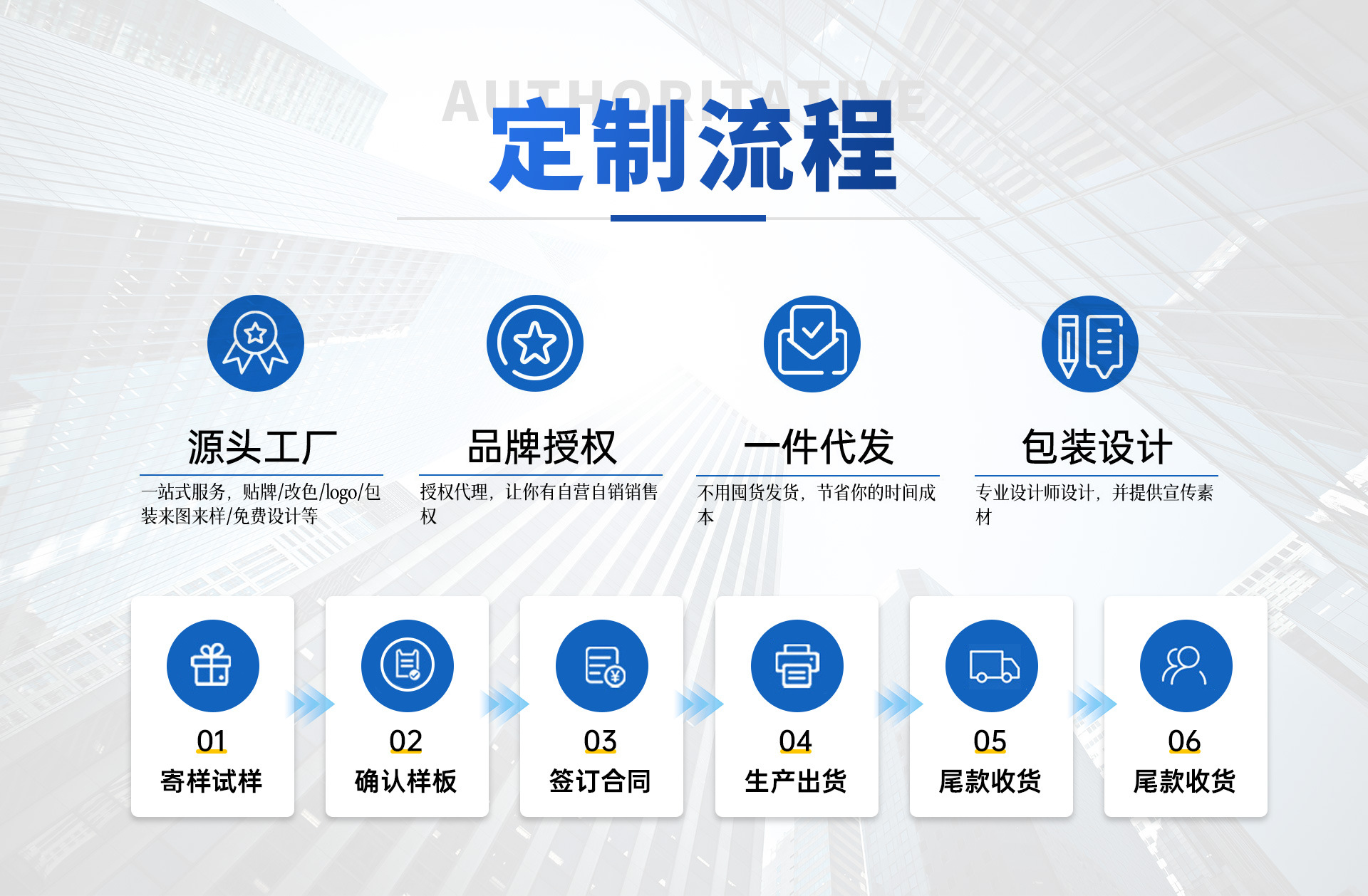 AUTHORITATIVE

定制流程

源头工厂

一站式服务，贴牌/改色/logo/包装来图来样/免费设计等

品牌授权

授权代理，让你有自营自销销售权

一件代发

不用囤货发货，节省你的时间成本

包装设计

专业设计师设计，并提供宣传素材

01
寄样试样

02
确认样板

03
签订合同

04
生产出货

05
尾款收货

06
尾款收货